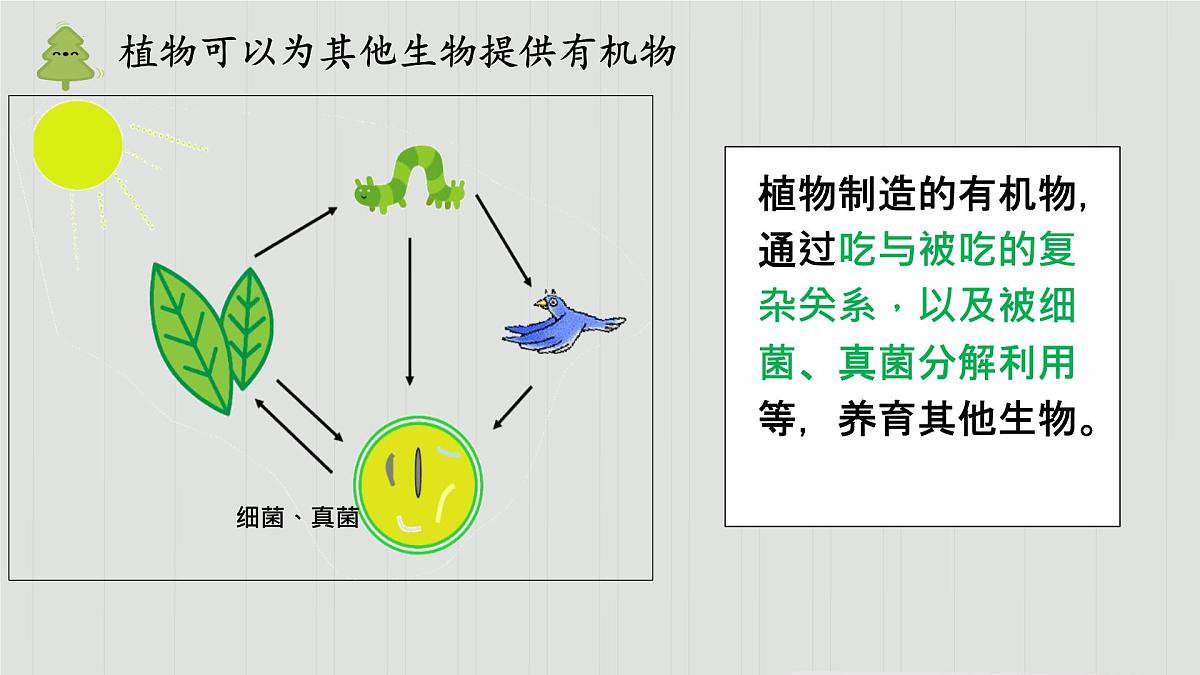 植物可以为其他生物提供有机物

细菌、真菌

植物制造的有机物，通过吃与被吃的复杂关系，以及被细菌、真菌分解利用等，养育其他生物。